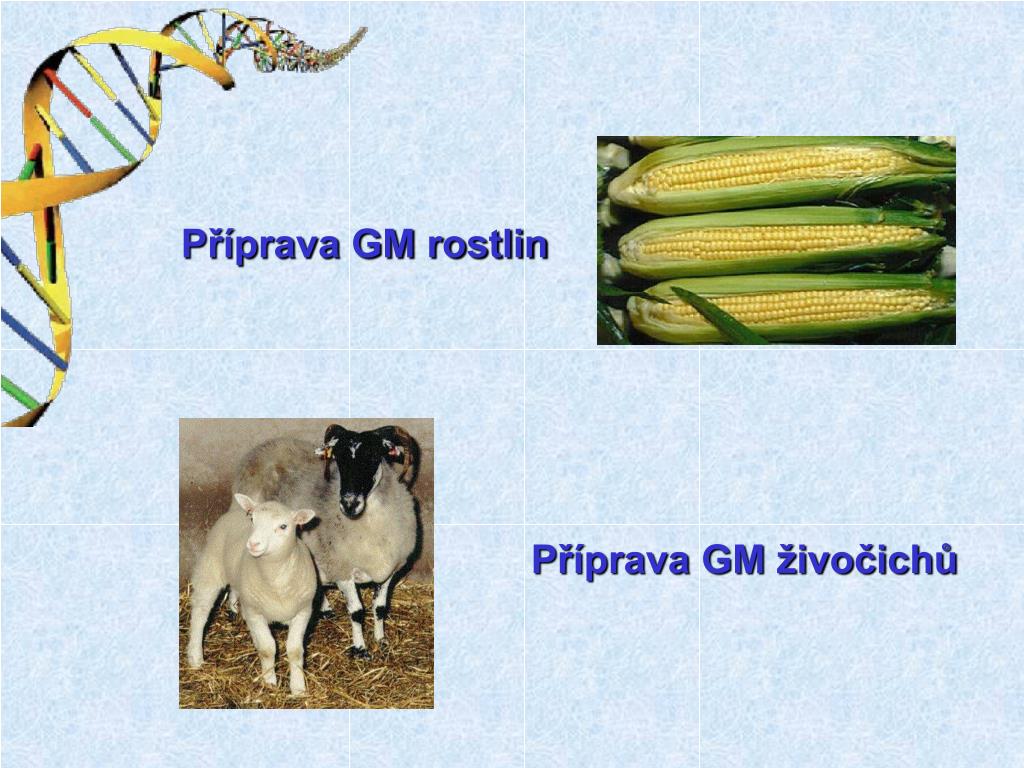 Příprava GM rostlin

Příprava GM živočichů